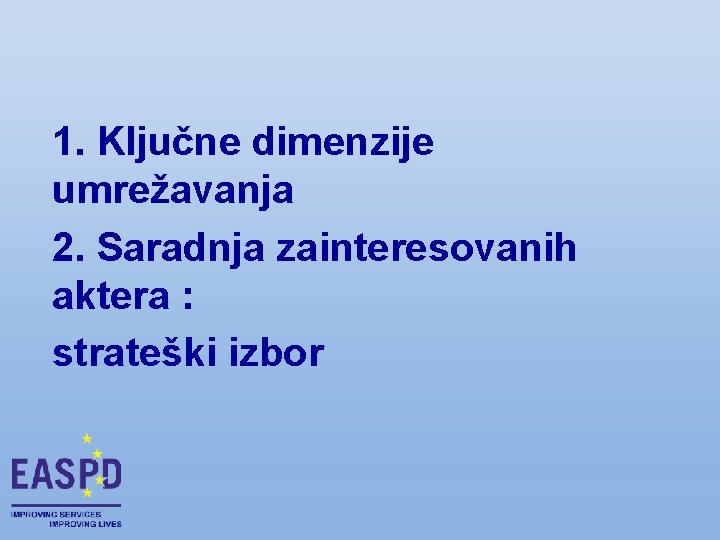 1. Ključne dimenzije umrežavanja

2. Saradnja zainteresovanih aktera :

strateški izbor

EASPD

IMPROVING SERVICES
IMPROVING LIVES